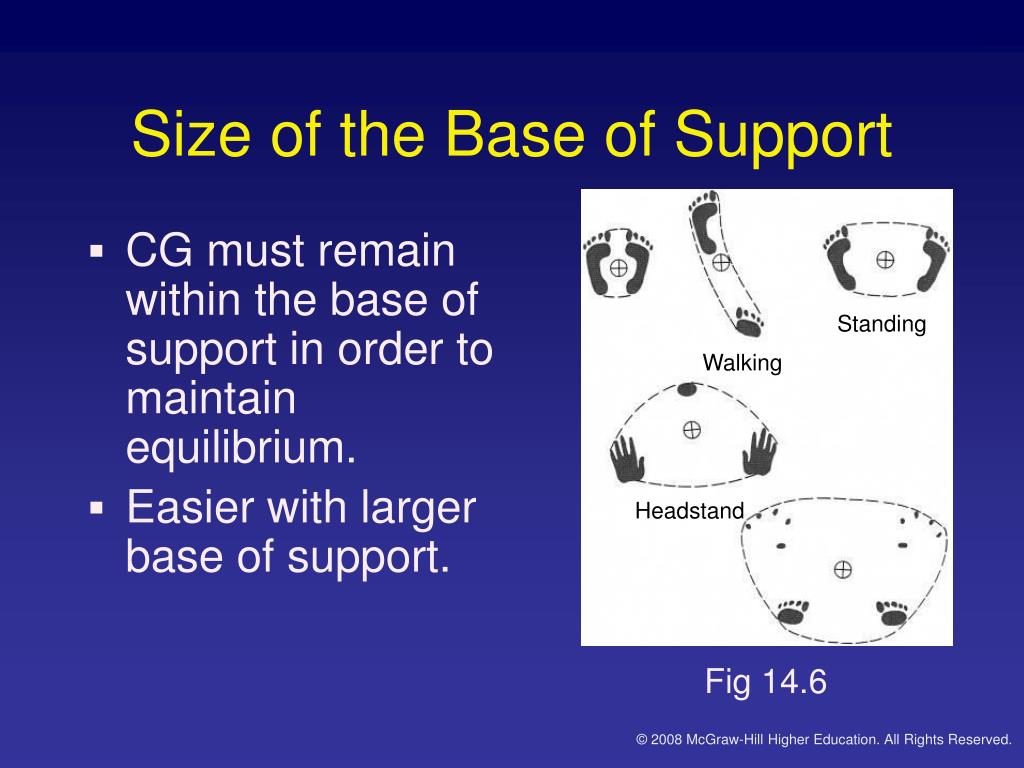 Size of the Base of Support

▪ CG must remain within the base of support in order to maintain equilibrium.
▪ Easier with larger base of support.

Standing

Walking

Headstand

Fig 14.6

© 2008 McGraw-Hill Higher Education. All Rights Reserved.